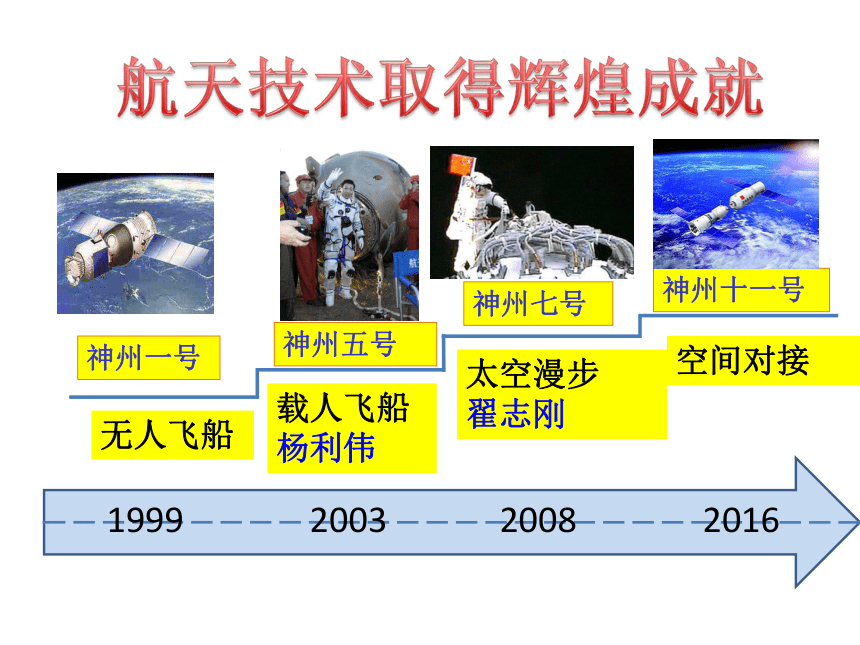 航天技术取得辉煌成就

神州一号

无人飞船

神州五号

载人飞船
杨利伟

神州七号

太空漫步
翟志刚

神州十一号

空间对接

1999 2003 2008 2016